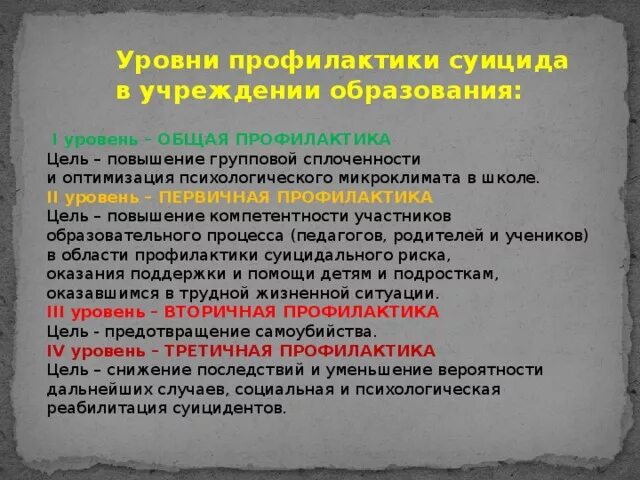 Уровни профилактики суицида в учреждении образования:

I уровень – ОБЩАЯ ПРОФИЛАКТИКА
Цель – повышение групповой сплоченности и оптимизация психологического микроклимата в школе.
II уровень – ПЕРВИЧНАЯ ПРОФИЛАКТИКА
Цель – повышение компетентности участников образовательного процесса (педагогов, родителей и учеников) в области профилактики суицидального риска, оказания поддержки и помощи детям и подросткам, оказавшимся в трудной жизненной ситуации.
III уровень – ВТОРИЧНАЯ ПРОФИЛАКТИКА
Цель - предотвращение самоубийства.
IV уровень – ТРЕТИЧНАЯ ПРОФИЛАКТИКА
Цель – снижение последствий и уменьшение вероятности дальнейших случаев, социальная и психологическая реабилитация суицидентов.